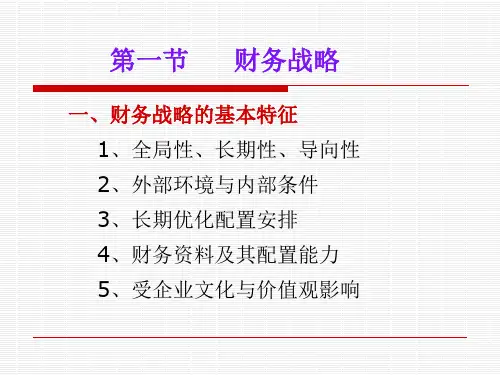 第一节　　财务战略

一、财务战略的基本特征

1、全局性、长期性、导向性

2、外部环境与内部条件

3、长期优化配置安排

4、财务资料及其配置能力

5、受企业文化与价值观影响